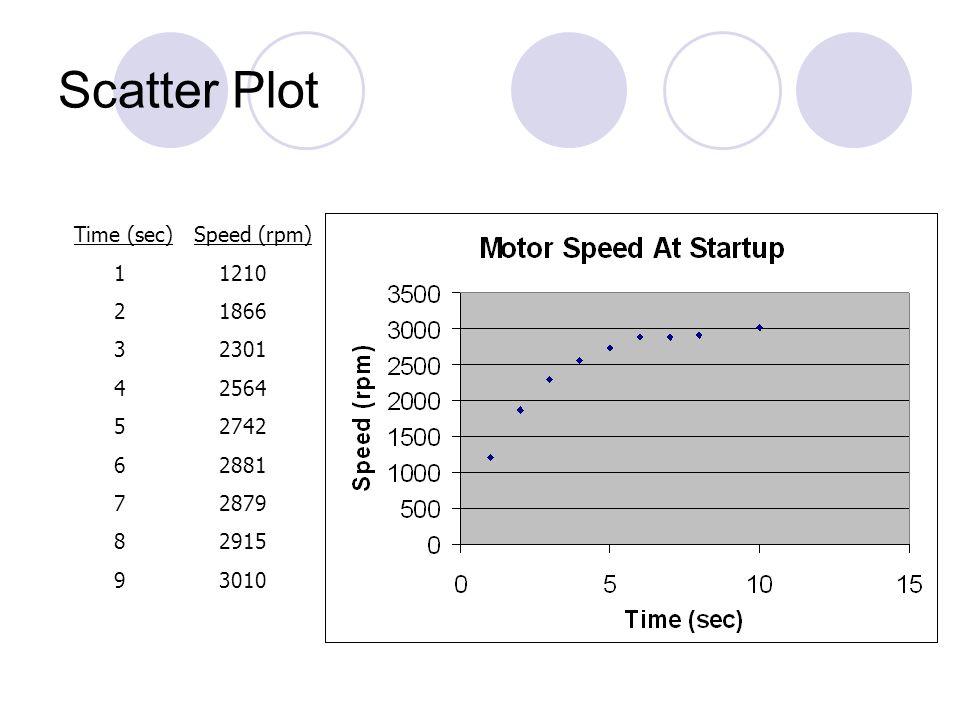 Scatter Plot

| Time (sec) | Speed (rpm) |
|---|---|
| 1 | 1210 |
| 2 | 1866 |
| 3 | 2301 |
| 4 | 2564 |
| 5 | 2742 |
| 6 | 2881 |
| 7 | 2879 |
| 8 | 2915 |
| 9 | 3010 |

Motor Speed At Startup

Speed (rpm)

3500
3000
2500
2000
1500
1000
500
0

0
5
10
15

Time (sec)